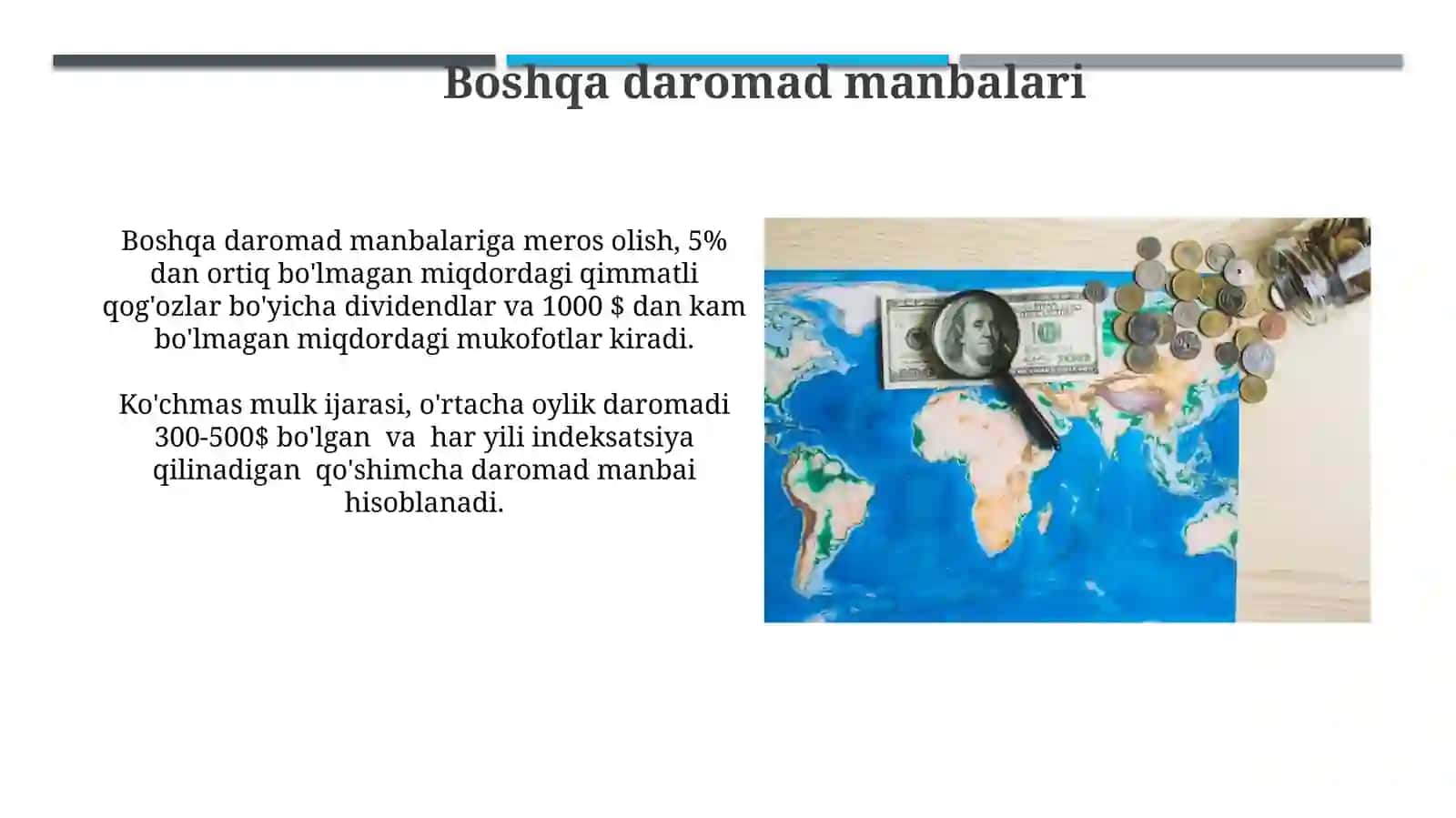 Boshqa daromad manbalari

Boshqa daromad manbalariga meros olish, 5% dan ortiq bo'lmagan miqdordagi qimmatli qog'ozlar bo'yicha dividendlar va 1000 $ dan kam bo'lmagan miqdordagi mukofotlar kiradi.

Ko'chmas mulk ijarasi, o'rtacha oylik daromadi 300-500$ bo'lgan va har yili indeksatsiya qilinadigan qo'shimcha daromad manbai hisoblanadi.